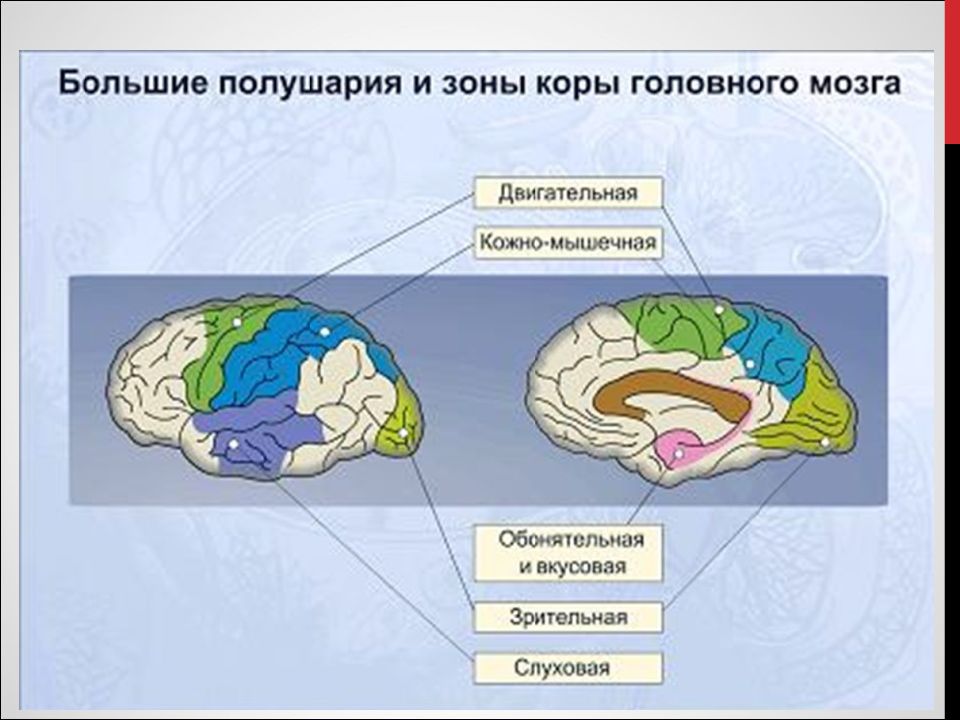 Большие полушария и зоны коры головного мозга

Двигательная

Кожно-мышечная

Обонятельная и вкусовая

Зрительная

Слуховая